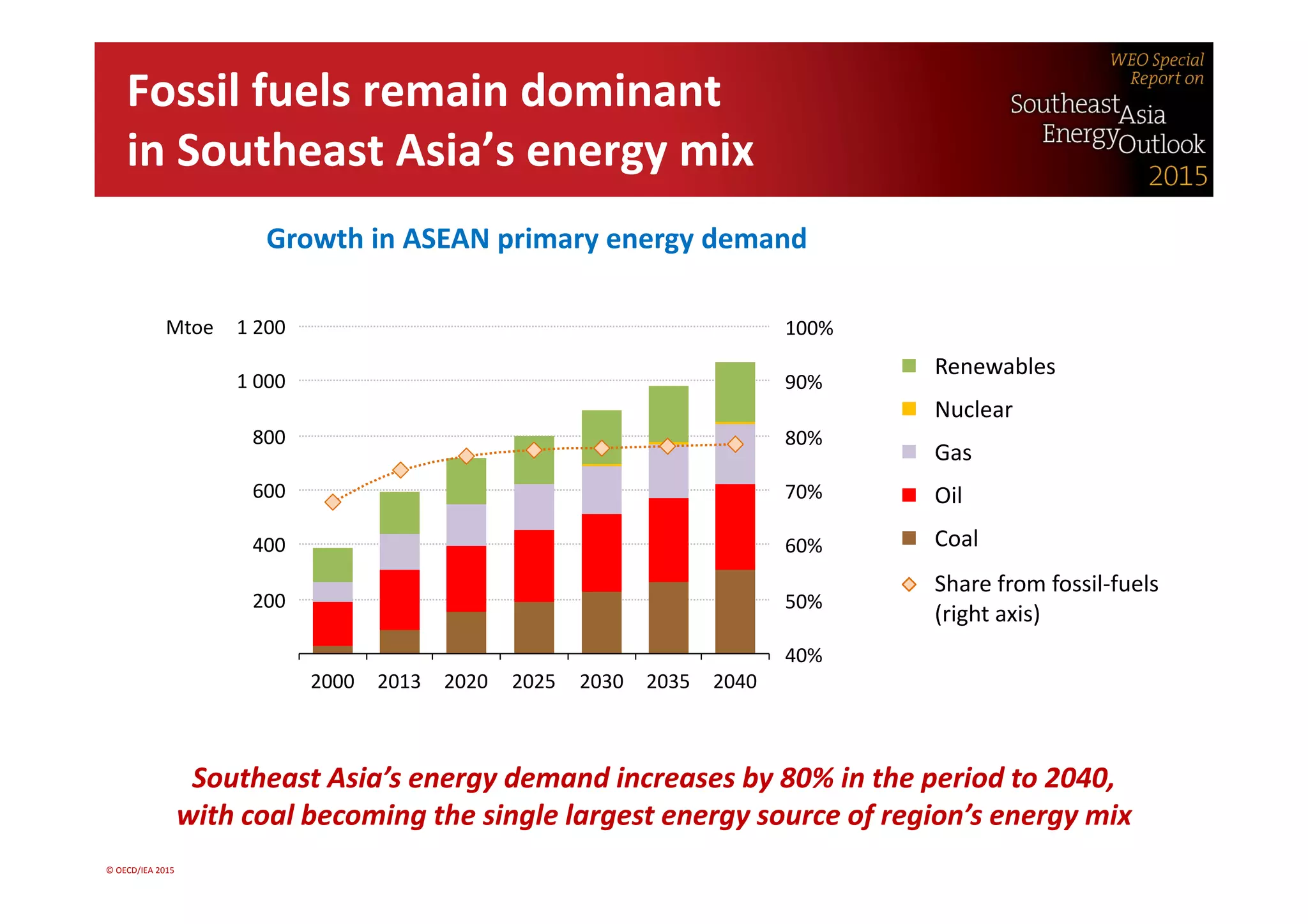 Fossil fuels remain dominant in Southeast Asia's energy mix

WEO Special Report on
Southeast Asia Energy Outlook
2015

Growth in ASEAN primary energy demand

Mtoe
1 200
1 000
800
600
400
200

100%
90%
80%
70%
60%
50%
40%

2000 2013 2020 2025 2030 2035 2040

Renewables
Nuclear
Gas
Oil
Coal
Share from fossil-fuels (right axis)

Southeast Asia's energy demand increases by 80% in the period to 2040, with coal becoming the single largest energy source of region's energy mix

© OECD/IEA 2015